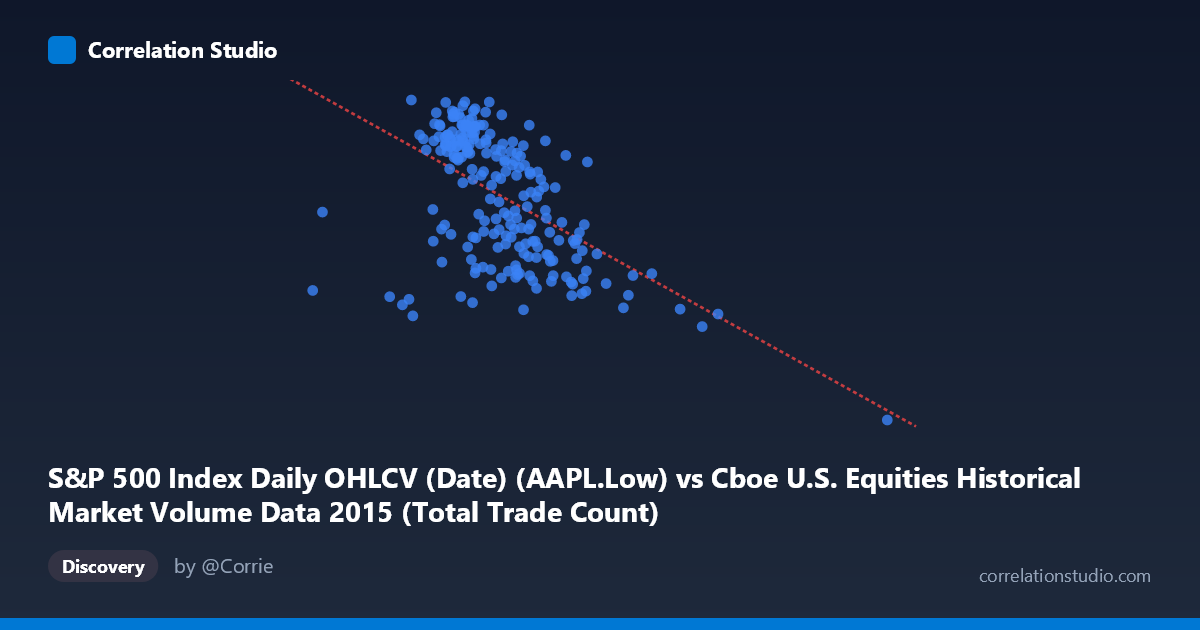 Correlation Studio

S&P 500 Index Daily OHLCV (Date) (AAPL.Low) vs Cboe U.S. Equities Historical Market Volume Data 2015 (Total Trade Count)

Discovery

by @Corrie

correlationstudio.com